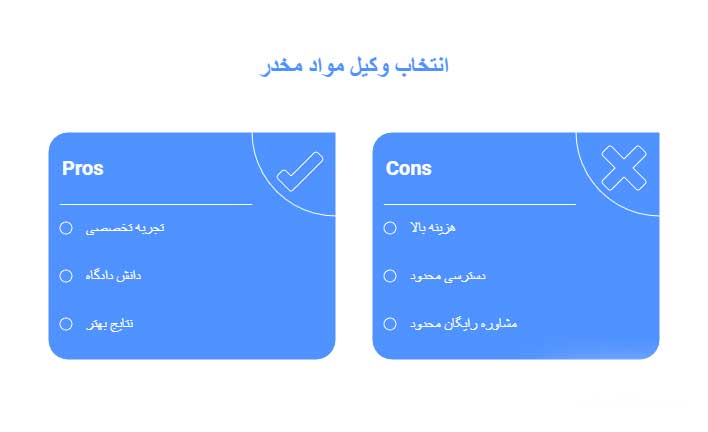 انتخاب وکیل مواد مخدر

Pros

تجربه تخصصی

دانش دادگاه

نتایج بهتر

Cons

هزینه بالا

دسترسی محدود

مشاوره رایگان محدود